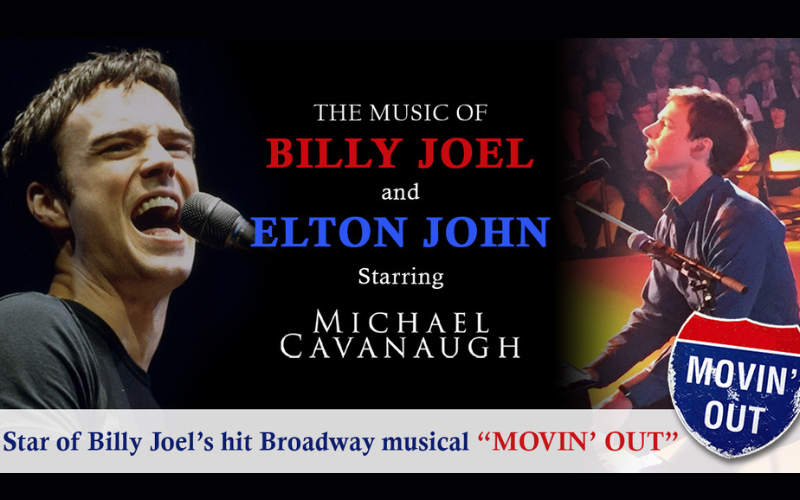 THE MUSIC OF
BILLY JOEL
and
ELTON JOHN
Starring
MICHAEL CAVANAUGH

MOVIN' OUT

Star of Billy Joel's hit Broadway musical "MOVIN' OUT"